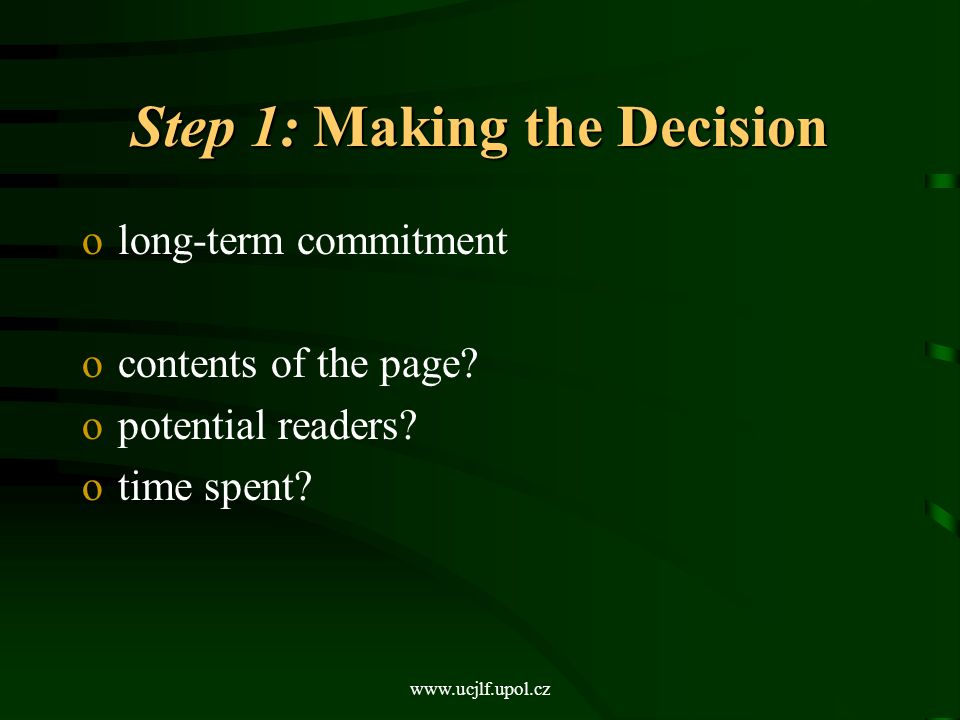 Step 1: Making the Decision

o long-term commitment

o contents of the page?
o potential readers?
o time spent?

www.ucjlf.upol.cz